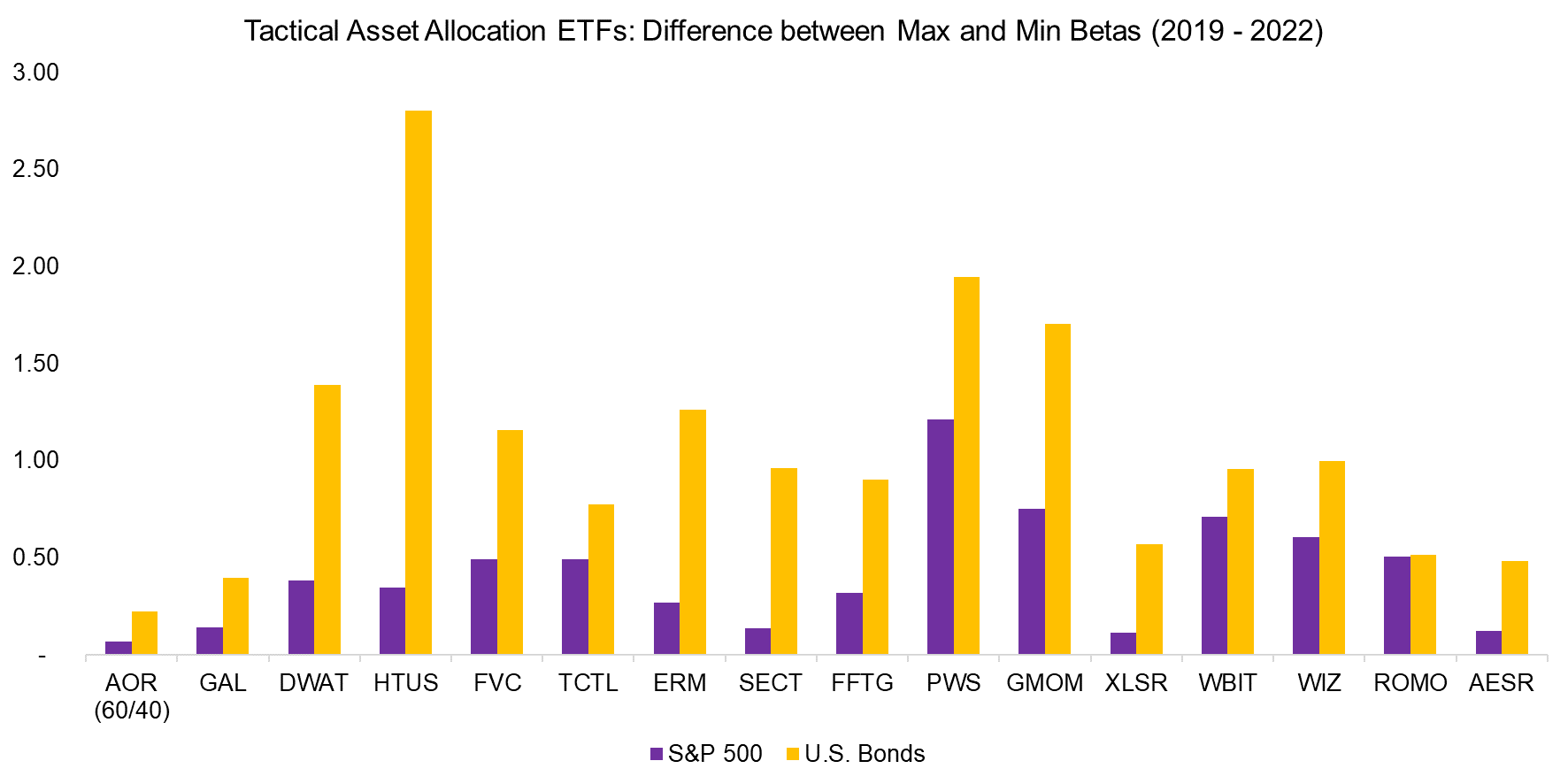 Tactical Asset Allocation ETFs: Difference between Max and Min Betas (2019 - 2022)

3.00
2.50
2.00
1.50
1.00
0.50
-

AOR (60/40)
GAL
DWAT
HTUS
FVC
TCTL
ERM
SECT
FFTG
PWS
GMOM
XLSR
WBIT
WIZ
ROMO
AESR

S&P 500
U.S. Bonds